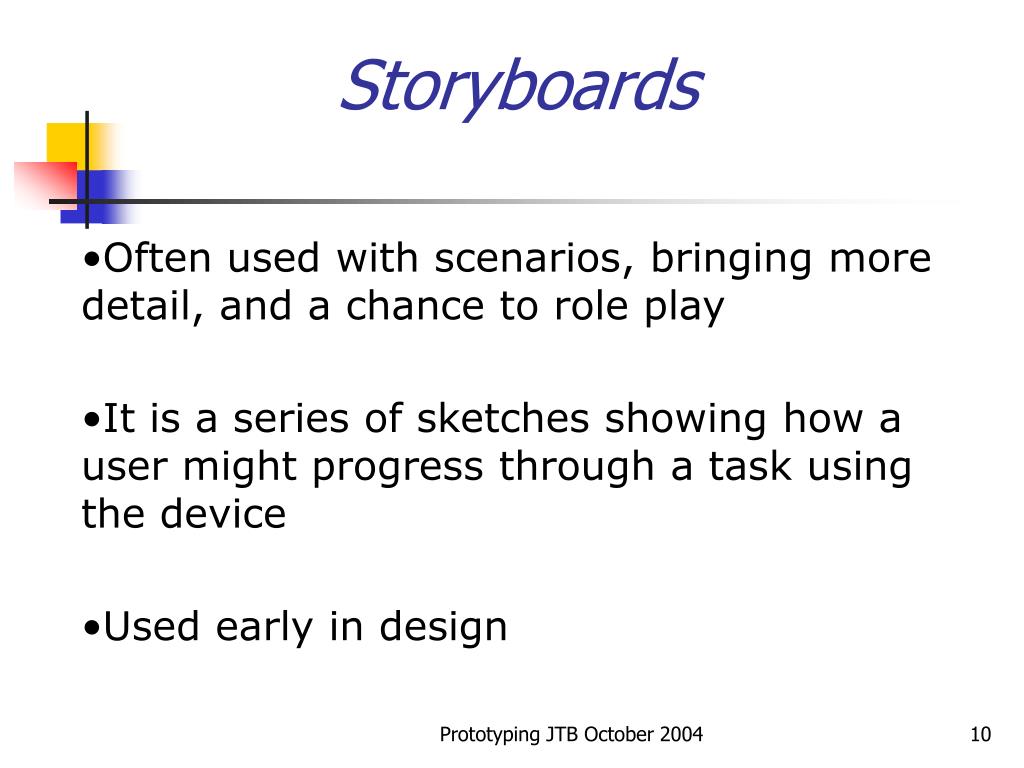 Storyboards

•Often used with scenarios, bringing more detail, and a chance to role play

•It is a series of sketches showing how a user might progress through a task using the device

•Used early in design

Prototyping JTB October 2004

10